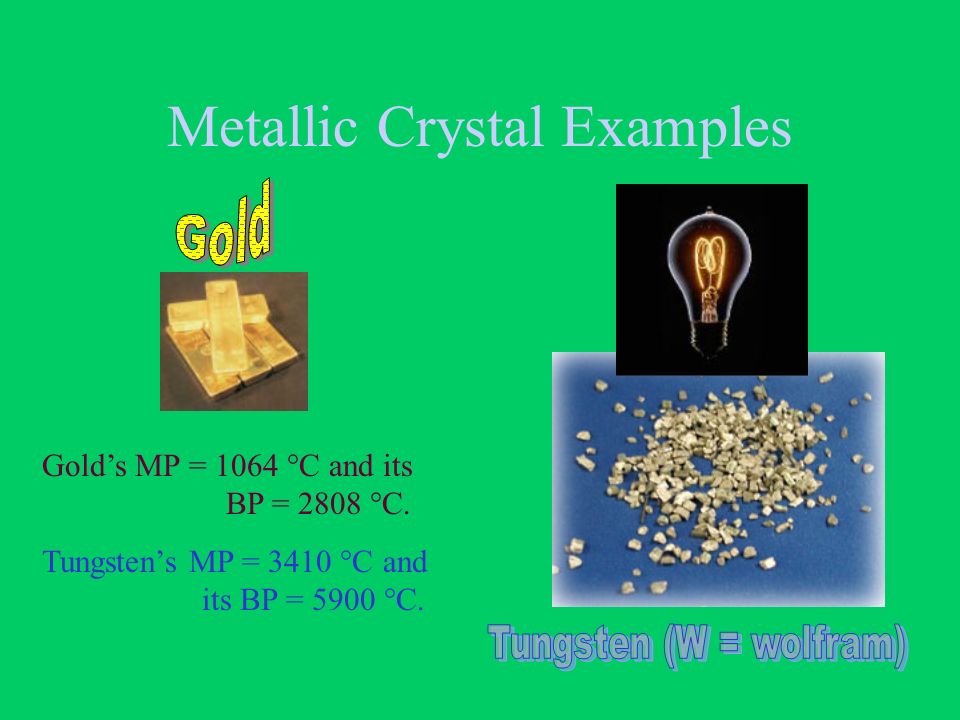 Metallic Crystal Examples

Gold

Gold's MP = 1064 °C and its BP = 2808 °C.

Tungsten's MP = 3410 °C and its BP = 5900 °C.

Tungsten (W = wolfram)